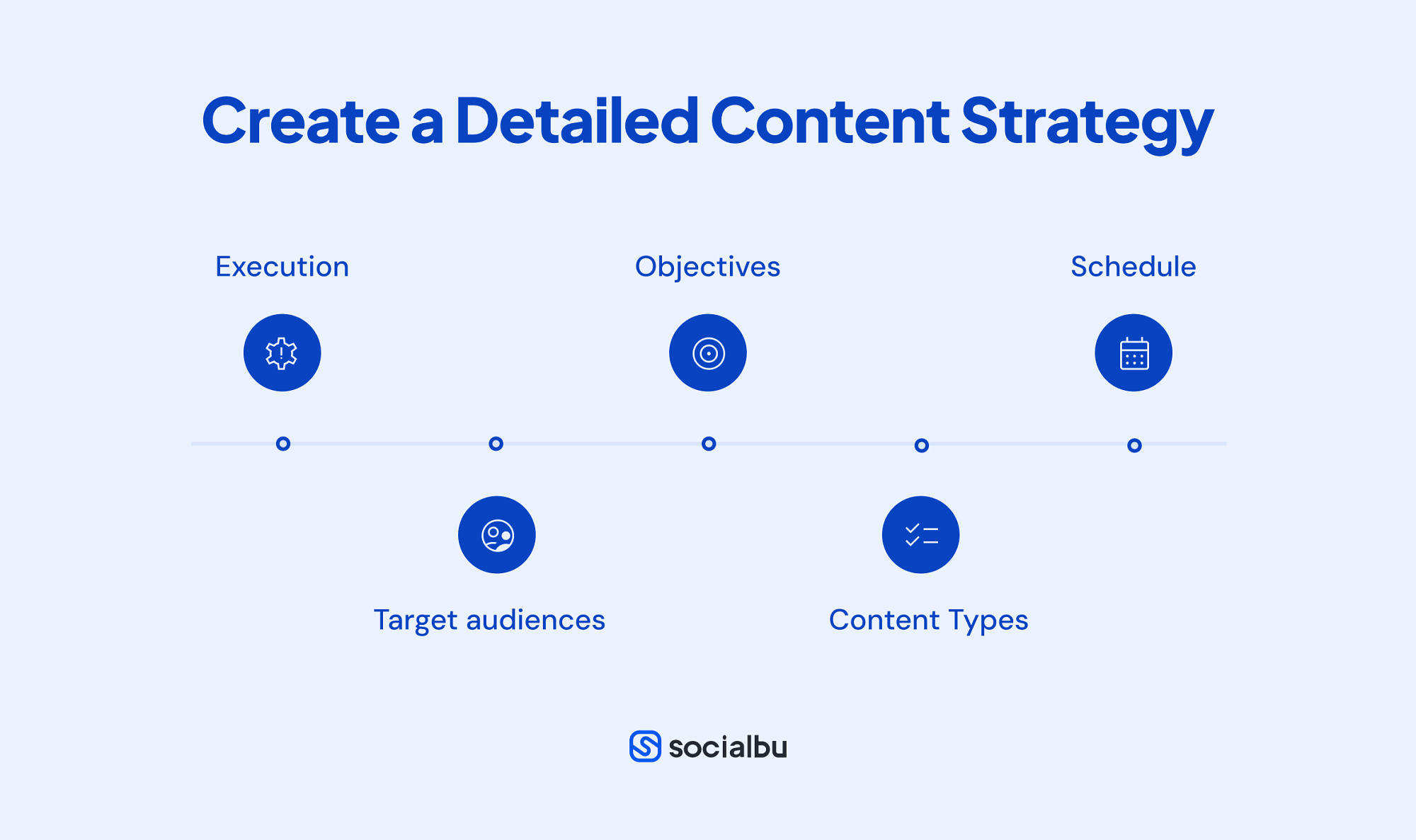 Create a Detailed Content Strategy

Execution

Objectives

Schedule

Target audiences

Content Types

socialbu